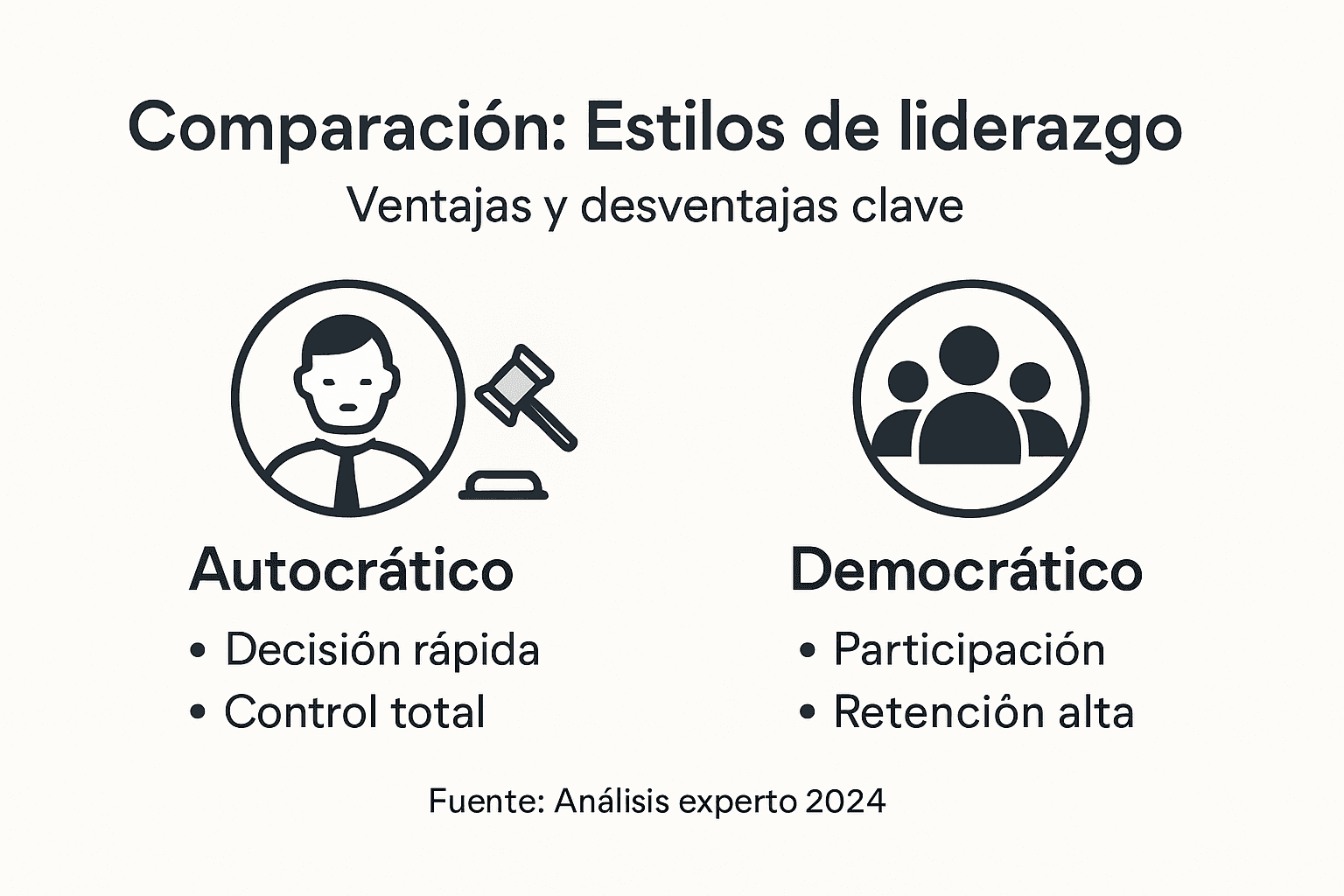 Comparación: Estilos de liderazgo

Ventajas y desventajas clave

Autocrático

• Decisión rápida
• Control total

Democrático

• Participación
• Retenciôn alta

Fuente: Análisis experto 2024